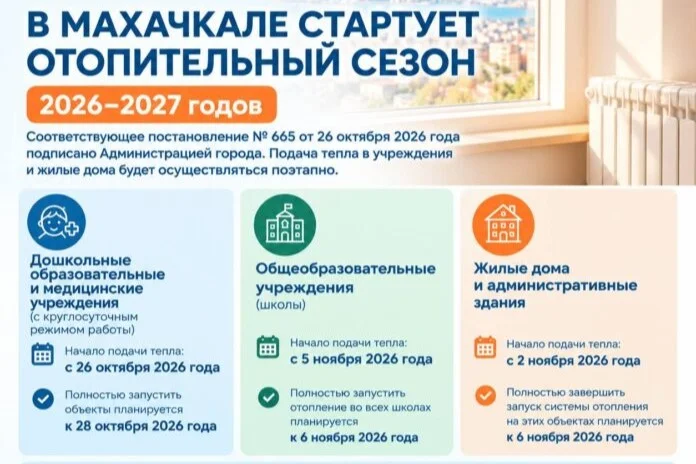 В МАХАЧКАЛЕ СТАРТУЕТ ОТОПИТЕЛЬНЫЙ СЕЗОН

2026–2027 годов

Соответствующее постановление № 665 от 26 октября 2026 года подписано Администрацией города. Подача тепла в учреждения и жилые дома будет осуществляться поэтапно.

Дошкольные образовательные и медицинские учреждения
(с круглосуточным режимом работы)

Начало подачи тепла:
с 26 октября 2026 года

Полностью запустить объекты планируется
к 28 октября 2026 года

Общеобразовательные учреждения
(школы)

Начало подачи тепла:
с 5 ноября 2026 года

Полностью запустить отопление во всех школах планируется
к 6 ноября 2026 года

Жилые дома и административные здания

Начало подачи тепла:
с 2 ноября 2026 года

Полностью завершить запуск системы отопления на этих объектах планируется
к 6 ноября 2026 года